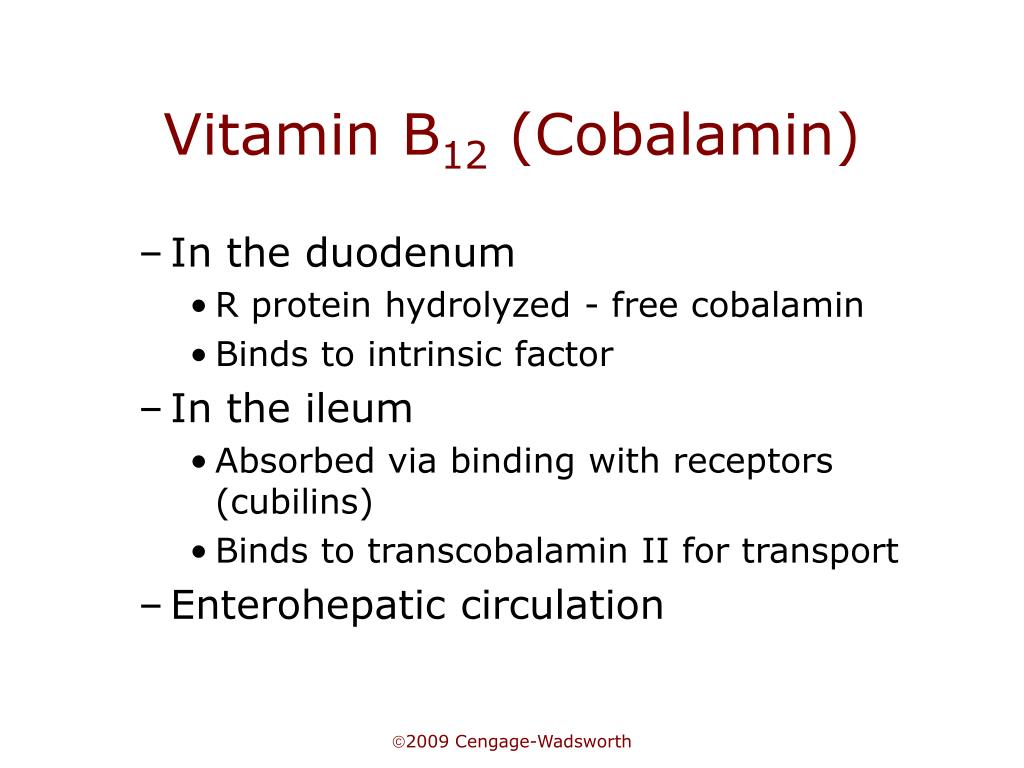 Vitamin $B_{12}$ (Cobalamin)

– In the duodenum
• R protein hydrolyzed - free cobalamin
• Binds to intrinsic factor

– In the ileum
• Absorbed via binding with receptors (cubilins)
• Binds to transcobalamin II for transport

– Enterohepatic circulation

©2009 Cengage-Wadsworth